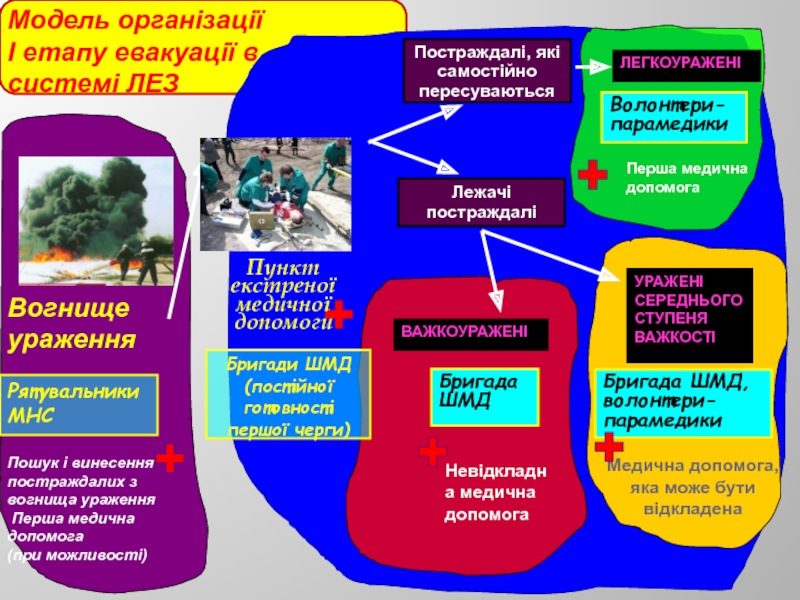 Модель організації І етапу евакуації в системі ЛЕЗ

Вогнище ураження

Рятувальники МНС

Пошук і винесення постраждалих з вогнища ураження
Перша медична допомога
(при можливості)

Пункт екстреної медичної допомоги

Бригади ШМД (постійної готовності першої черги)

Постраждалі, які самостійно пересуваються

Лежачі постраждалі

ЛЕГКОУРАЖЕНІ

Волонтери-парамедики

Перша медична допомога

ВАЖКОУРАЖЕНІ

Бригада ШМД

Невідкладна медична допомога

УРАЖЕНІ СЕРЕДНЬОГО СТУПЕНЯ ВАЖКОСТІ

Бригада ШМД, волонтери-парамедики

Медична допомога, яка може бути відкладена